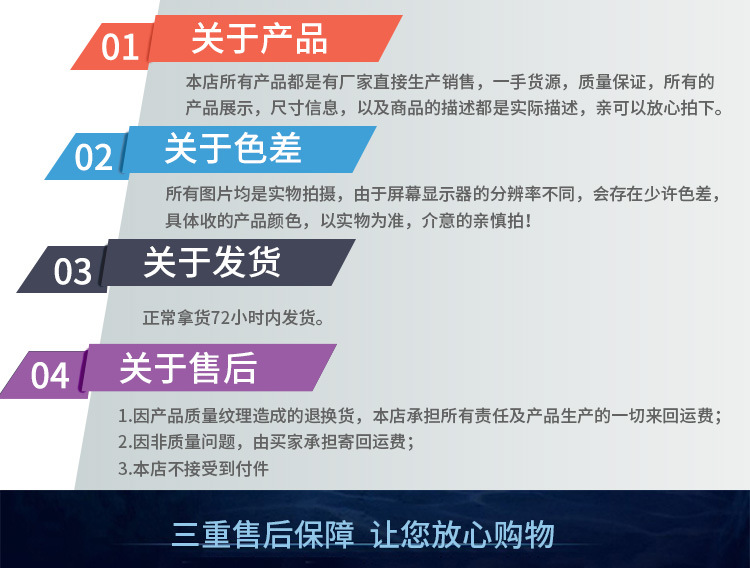 01 关于产品

本店所有产品都是有厂家直接生产销售，一手货源，质量保证，所有的产品展示，尺寸信息，以及商品的描述都是实际描述，亲可以放心拍下。

02 关于色差

所有图片均是实物拍摄，由于屏幕显示器的分辨率不同，会存在少许色差，具体收的产品颜色，以实物为准，介意的亲慎拍！

03 关于发货

正常拿货72小时内发货。

04 关于售后

1.因产品质量纹理造成的退换货，本店承担所有责任及产品生产的一切来回运费；
2.因非质量问题，由买家承担寄回运费；
3.本店不接受到付件

三重售后保障 让您放心购物